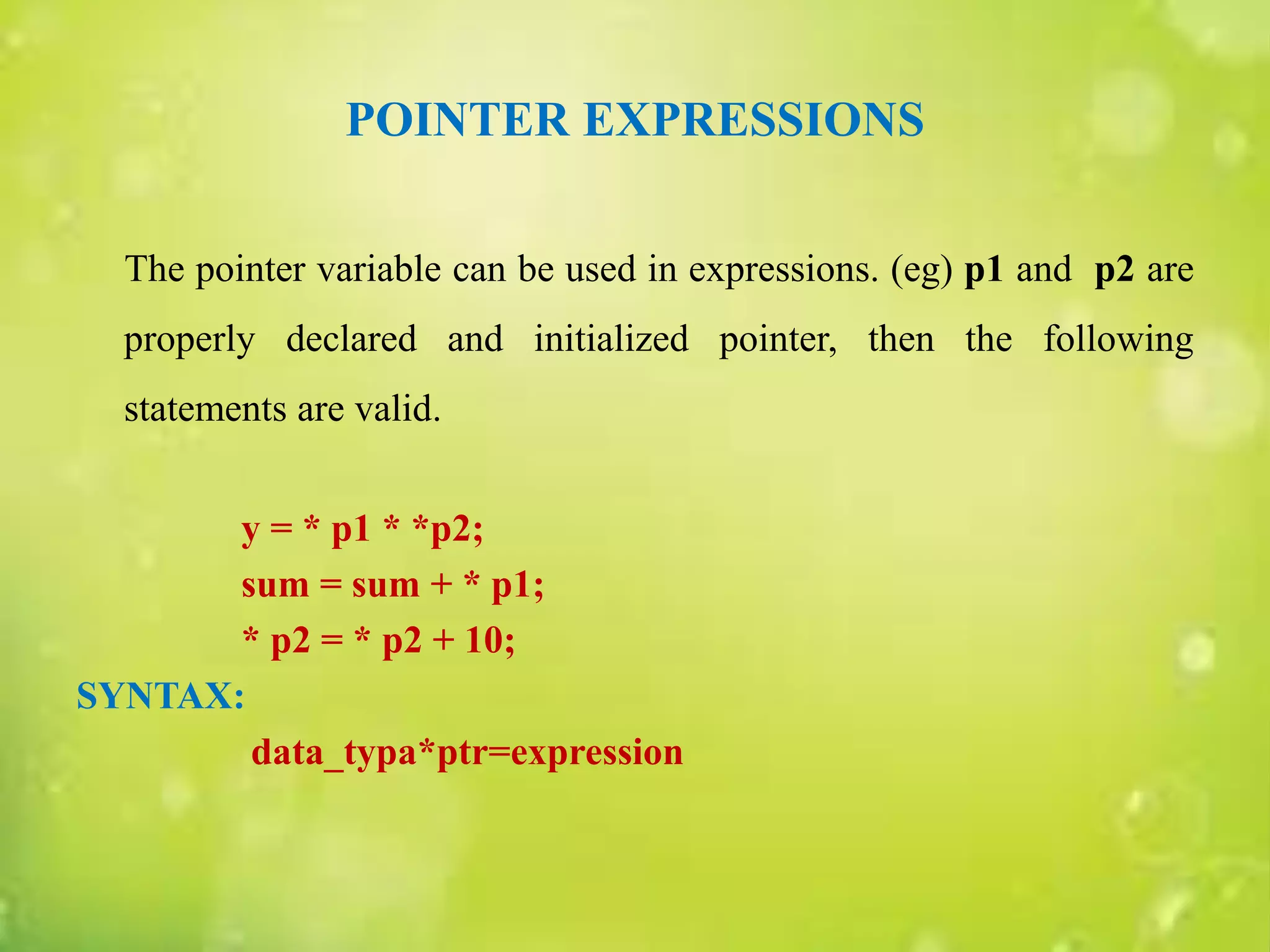 POINTER EXPRESSIONS

The pointer variable can be used in expressions. (eg) p1 and p2 are properly declared and initialized pointer, then the following statements are valid.

y = * p1 * *p2;
sum = sum + * p1;
* p2 = * p2 + 10;

SYNTAX:

data_typa*ptr=expression